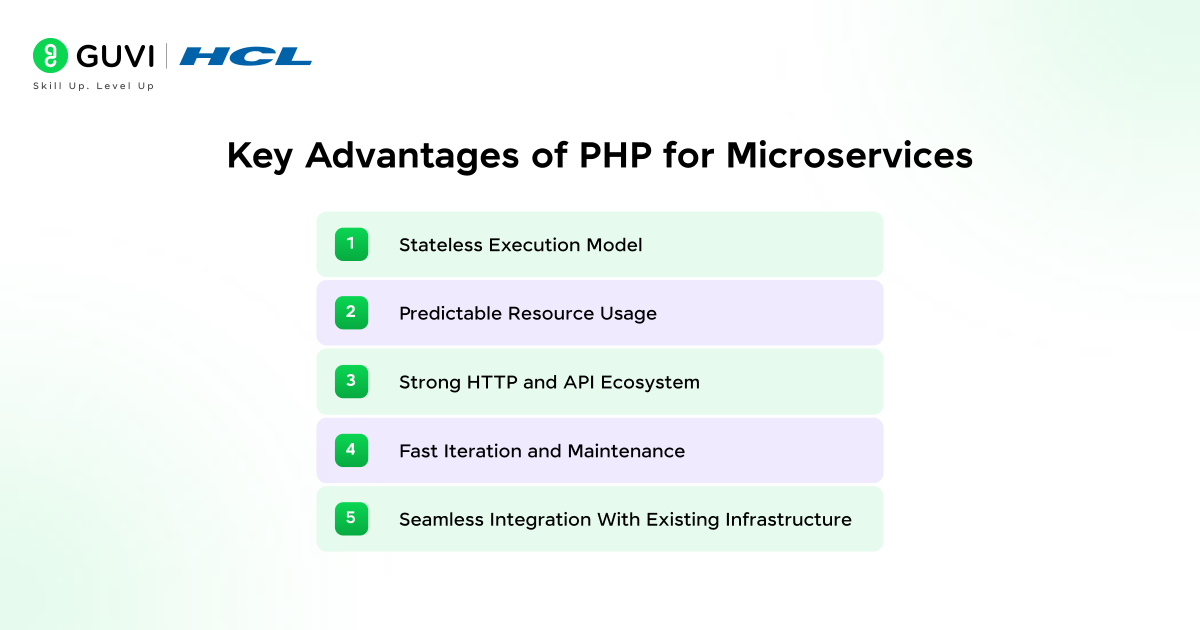 GUVI | HCL
Skill Up. Level Up

Key Advantages of PHP for Microservices

1 Stateless Execution Model

2 Predictable Resource Usage

3 Strong HTTP and API Ecosystem

4 Fast Iteration and Maintenance

5 Seamless Integration With Existing Infrastructure